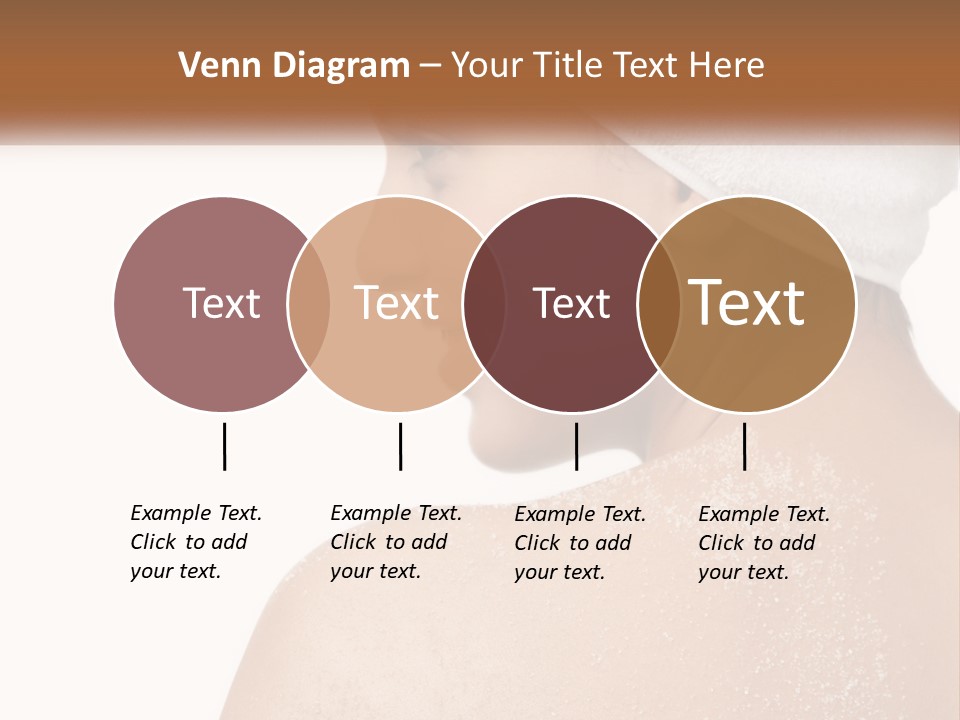 Venn Diagram – Your Title Text Here

Text

Text

Text

Text

Example Text. Click to add your text.

Example Text. Click to add your text.

Example Text. Click to add your text.

Example Text. Click to add your text.